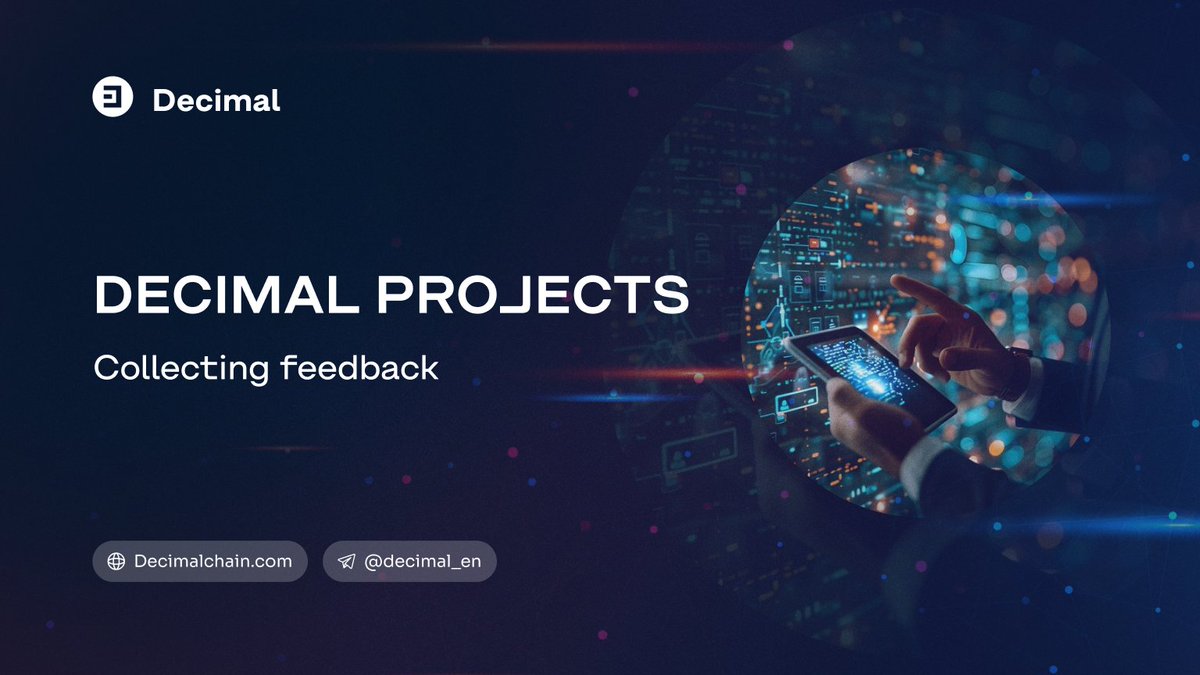 Decimal

DECIMAL PROJECTS

Collecting feedback

Decimalchain.com

@decimal_en